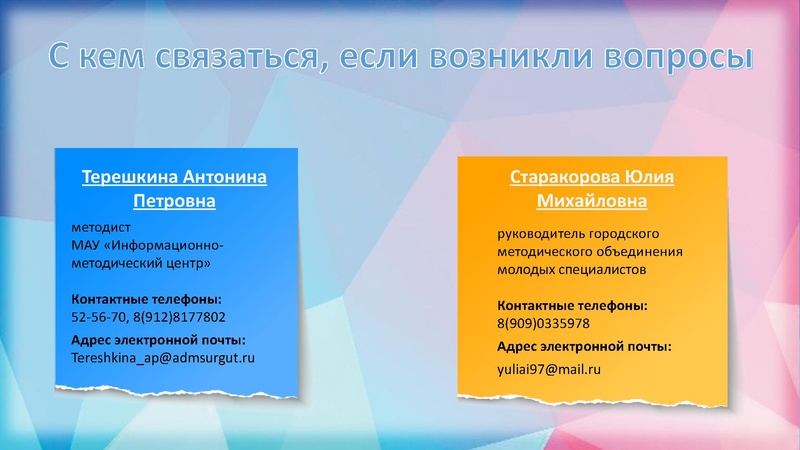 С кем связаться, если возникли вопросы

Терешкина Антонина Петровна

методист
МАУ «Информационно-методический центр»

Контактные телефоны:
52-56-70, 8(912)8177802

Адрес электронной почты:
Tereshkina_ap@admsurgut.ru

Старакорова Юлия Михайловна

руководитель городского методического объединения молодых специалистов

Контактные телефоны:
8(909)0335978

Адрес электронной почты:
yuliai97@mail.ru